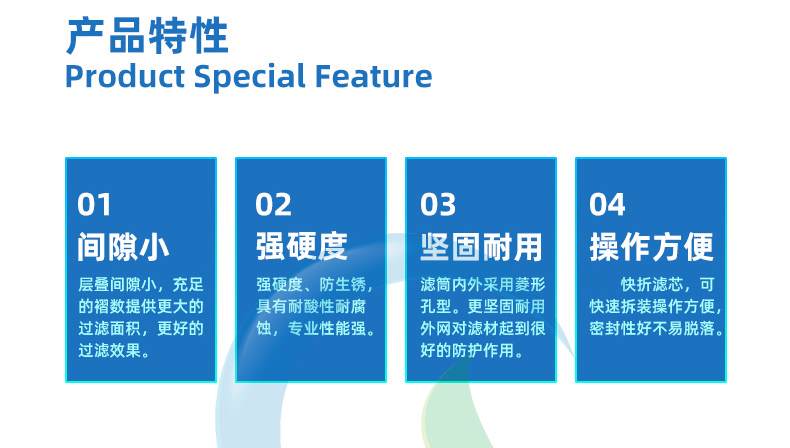 产品特性
Product Special Feature

01
间隙小
层叠间隙小，充足的褶数提供更大的过滤面积，更好的过滤效果。

02
强硬度
强硬度、防生锈，具有耐酸性耐腐蚀，专业性能强。

03
坚固耐用
滤筒内外采用菱形孔型。更坚固耐用外网对滤材起到很好的防护作用。

04
操作方便
快折滤芯，可快速拆装操作方便，密封性好不易脱落。